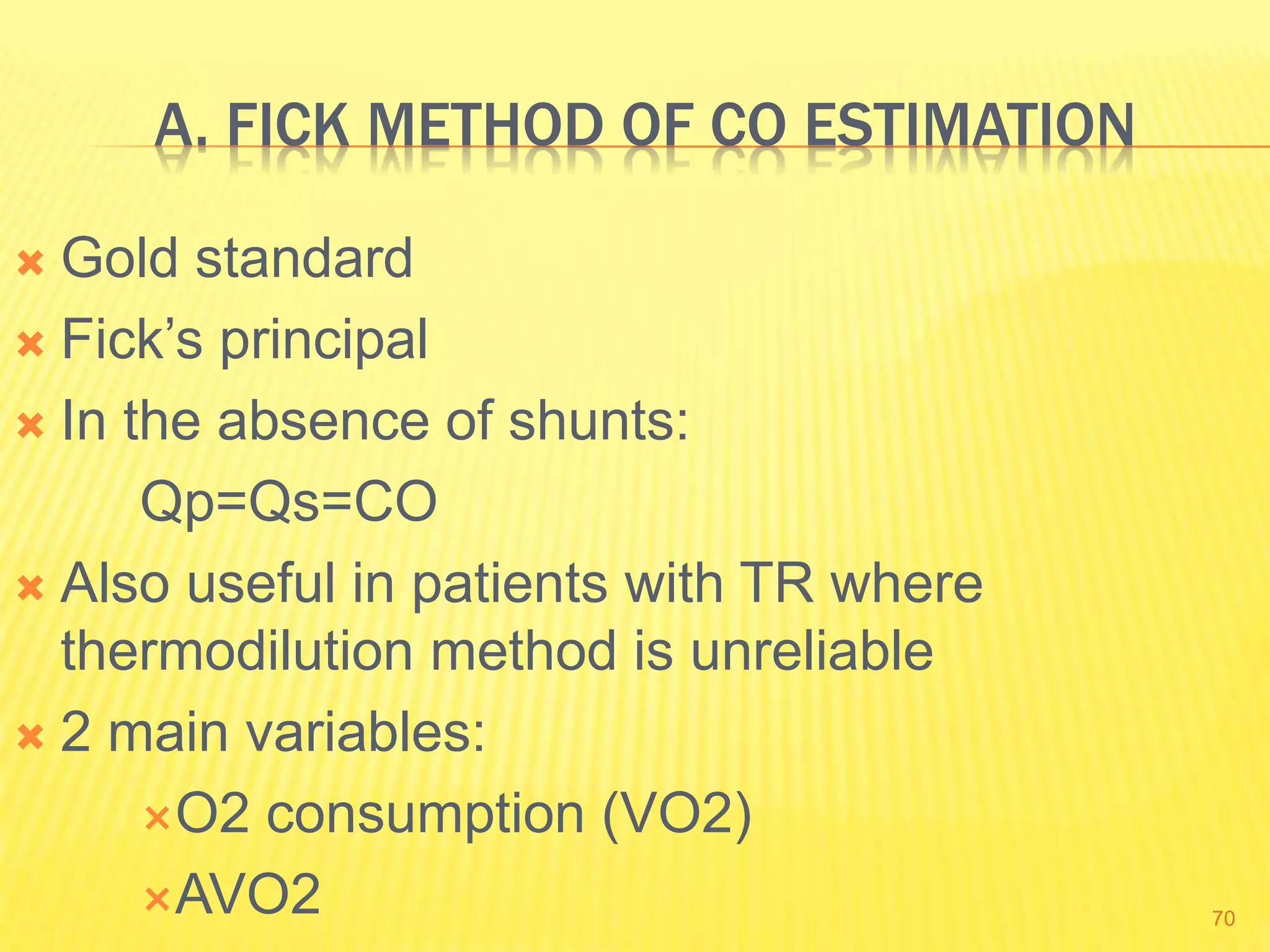 A. FICK METHOD OF CO ESTIMATION

Gold standard

Fick's principal

In the absence of shunts:

Qp=Qs=CO

Also useful in patients with TR where thermodilution method is unreliable

2 main variables:

O2 consumption (VO2)

AVO2

70